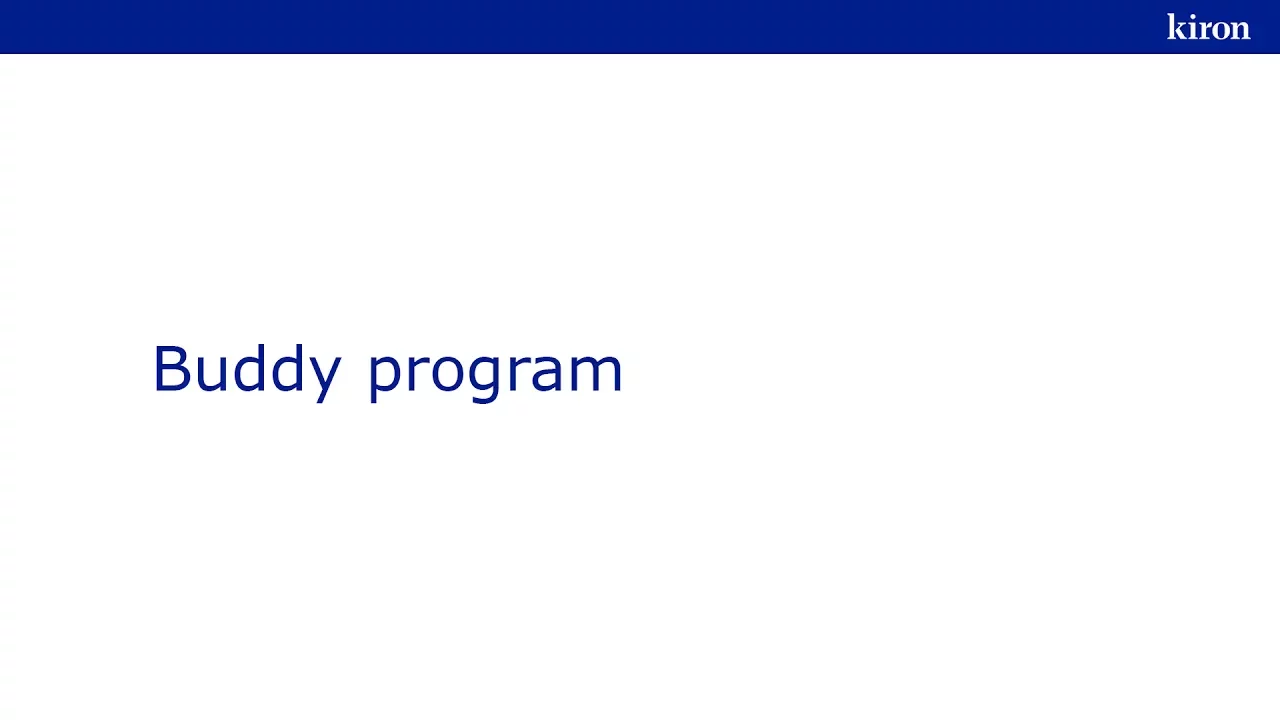 kiron

Buddy program